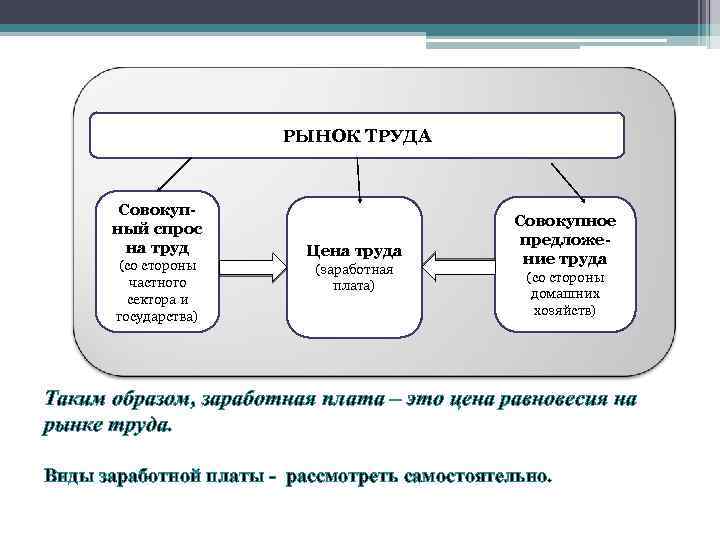 РЫНОК ТРУДА

Совокупный спрос на труд (со стороны частного сектора и государства)

Цена труда (заработная плата)

Совокупное предложение труда (со стороны домашних хозяйств)

Таким образом, заработная плата – это цена равновесия на рынке труда.

Виды заработной платы - рассмотреть самостоятельно.